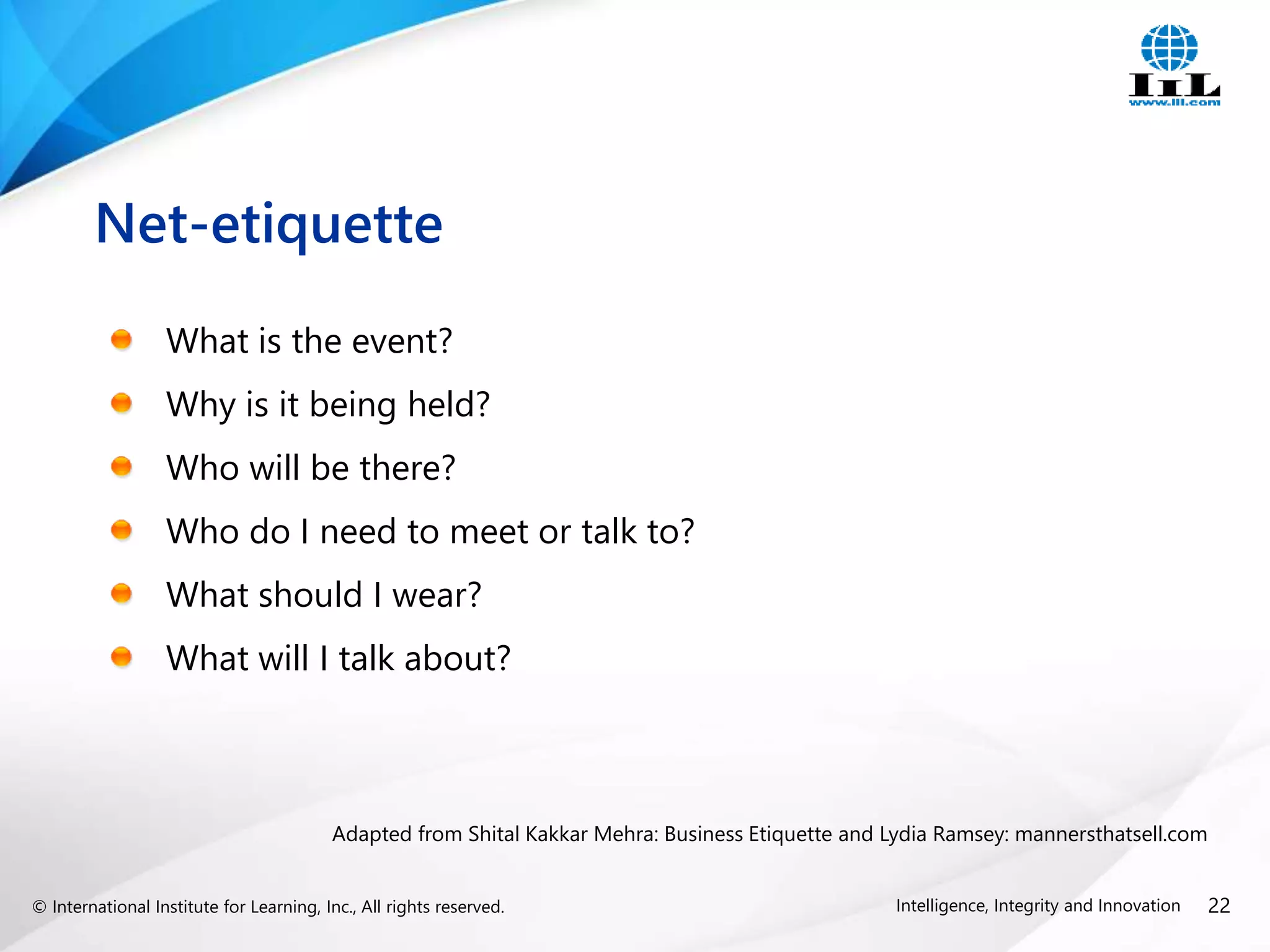 IIL
www.iil.com

Net-etiquette

What is the event?

Why is it being held?

Who will be there?

Who do I need to meet or talk to?

What should I wear?

What will I talk about?

Adapted from Shital Kakkar Mehra: Business Etiquette and Lydia Ramsey: mannersthatsell.com

© International Institute for Learning, Inc., All rights reserved.

Intelligence, Integrity and Innovation 22